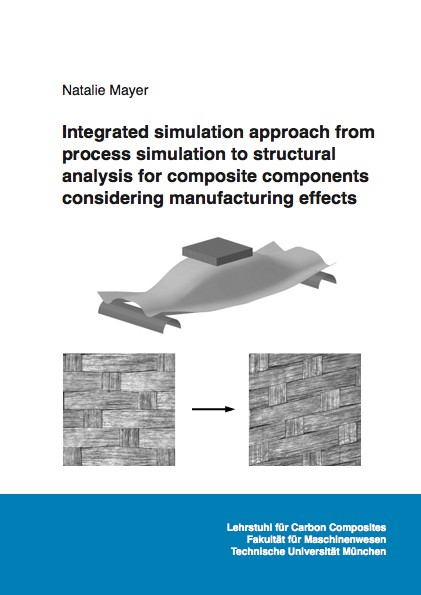 Natalie Mayer

Integrated simulation approach from process simulation to structural analysis for composite components considering manufacturing effects

Lehrstuhl für Carbon Composites
Fakultät für Maschinenwesen
Technische Universität München